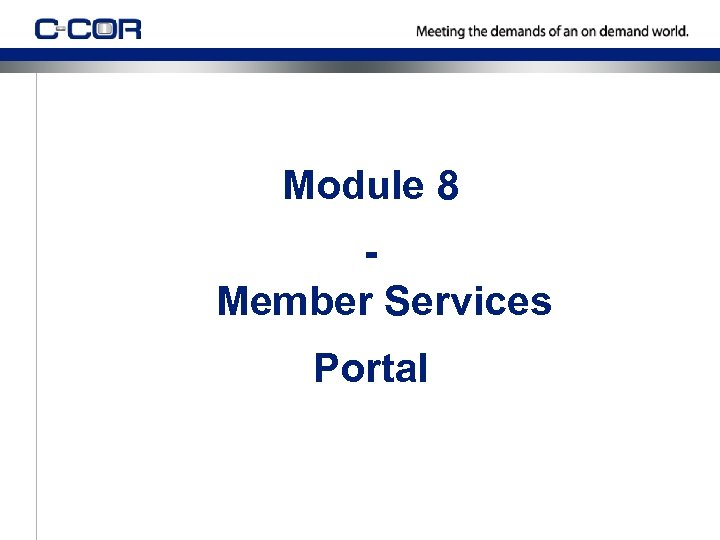 C-COR

Meeting the demands of an on demand world.

Module 8

-

Member Services

Portal